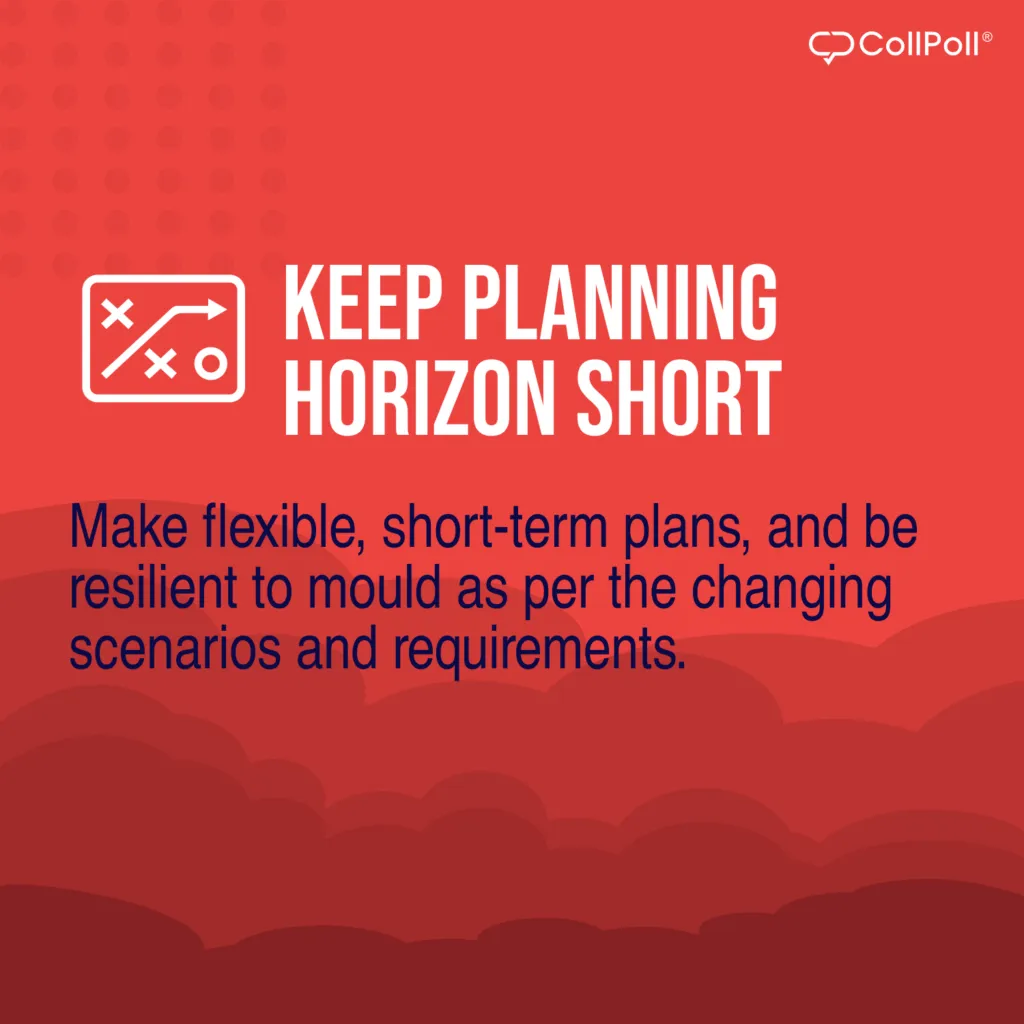 CollPoll®

KEEP PLANNING HORIZON SHORT

Make flexible, short-term plans, and be resilient to mould as per the changing scenarios and requirements.